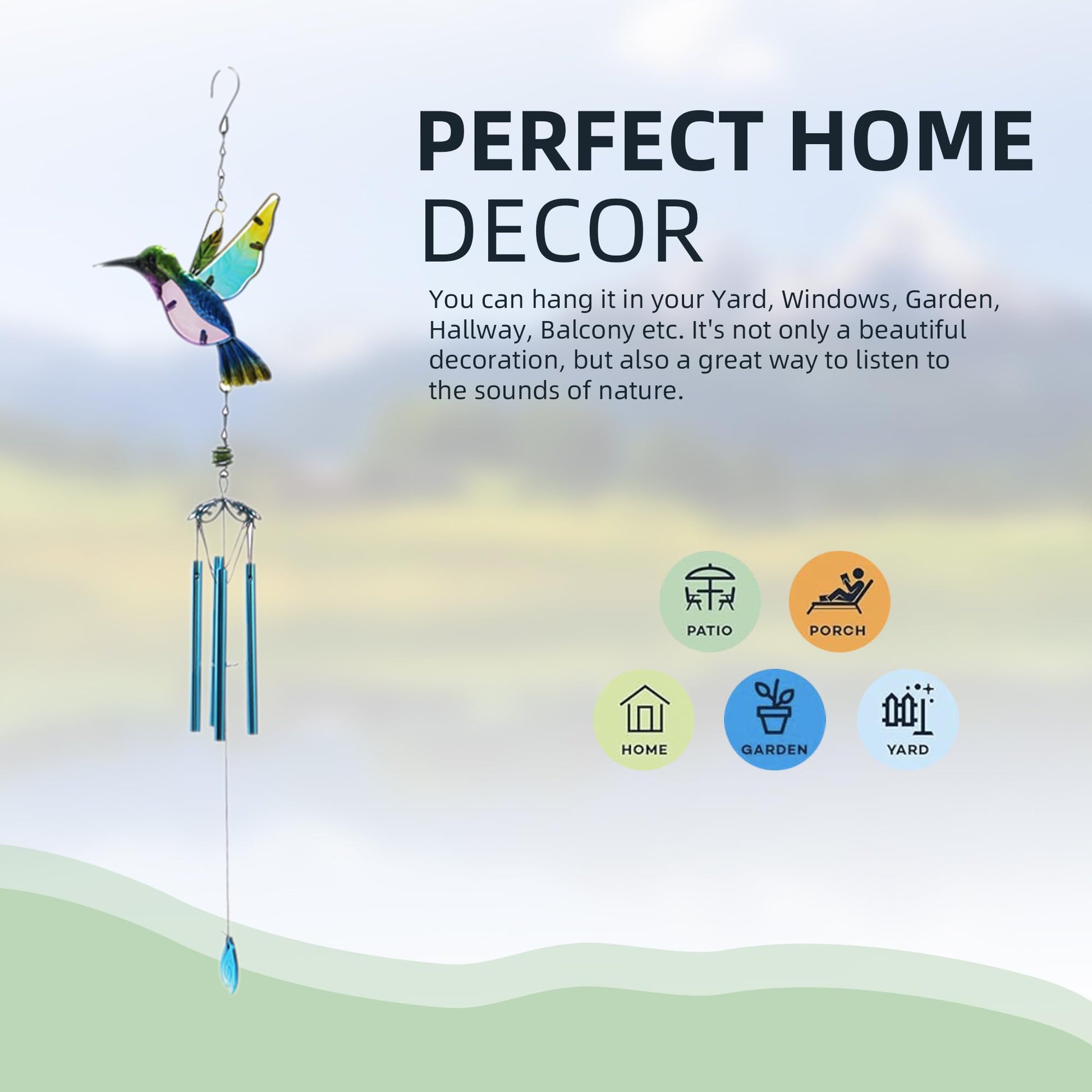 PERFECT HOME DECOR

You can hang it in your Yard, Windows, Garden, Hallway, Balcony etc. It's not only a beautiful decoration, but also a great way to listen to the sounds of nature.

PATIO

PORCH

HOME

GARDEN

YARD